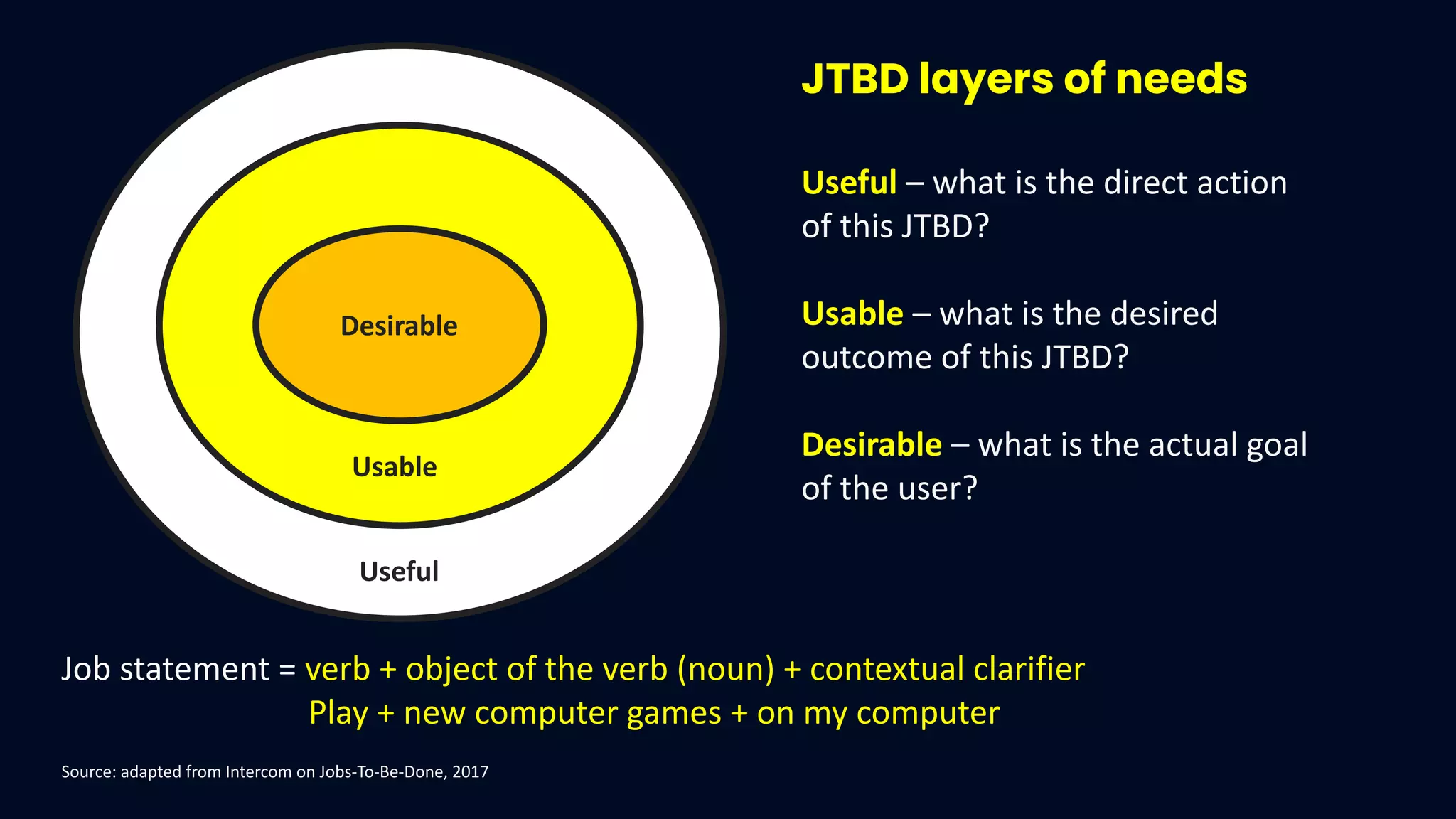 Desirable

Usable

Useful

JTBD layers of needs

Useful – what is the direct action of this JTBD?

Usable – what is the desired outcome of this JTBD?

Desirable – what is the actual goal of the user?

Job statement = verb + object of the verb (noun) + contextual clarifier
Play + new computer games + on my computer

Source: adapted from Intercom on Jobs-To-Be-Done, 2017